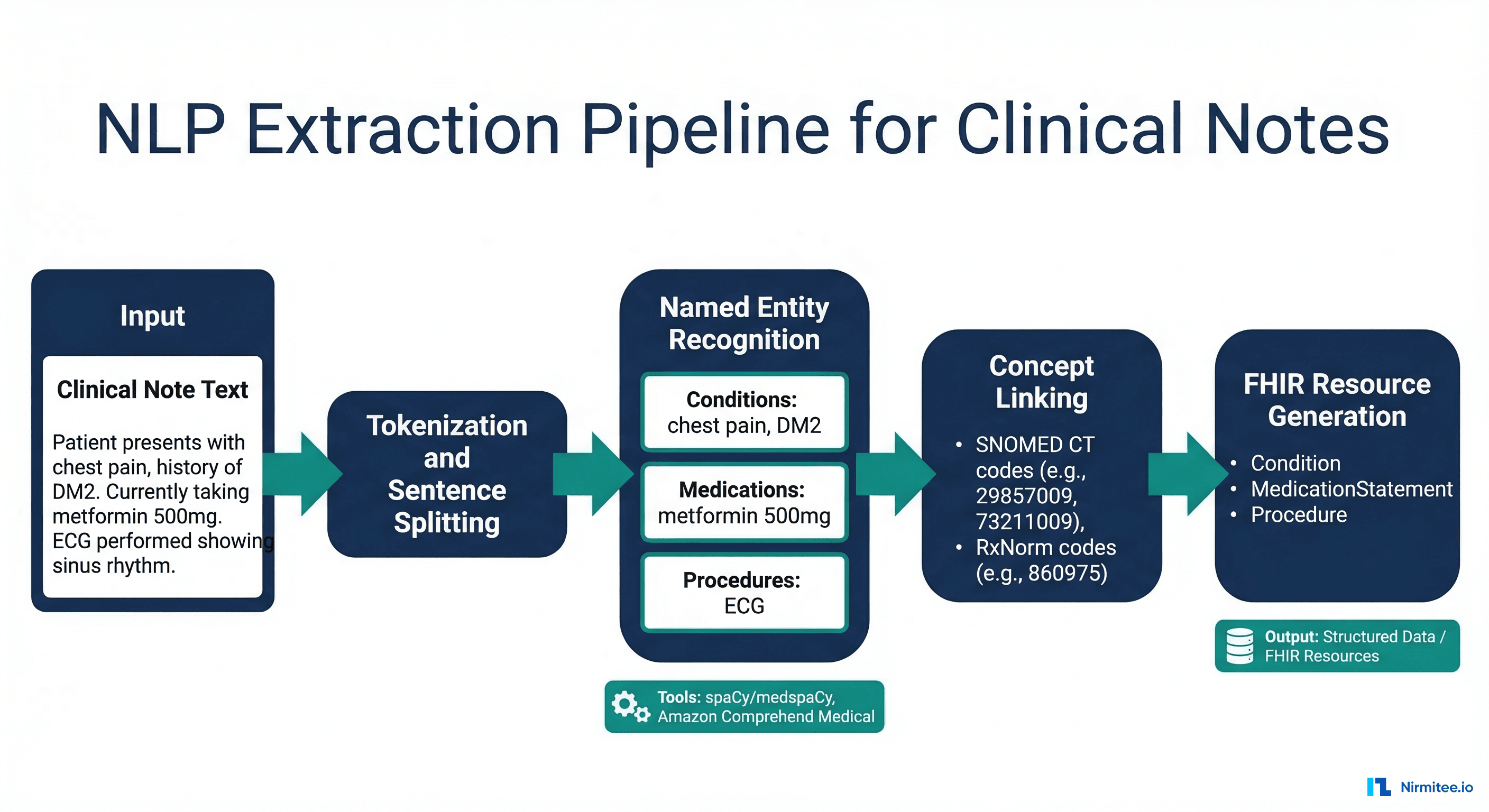 NLP Extraction Pipeline for Clinical Notes

Input

Clinical Note Text

Patient presents with chest pain, history of DM2. Currently taking metformin 500mg. ECG performed showing sinus rhythm.

Tokenization and Sentence Splitting

Named Entity Recognition

Conditions: chest pain, DM2

Medications: metformin 500mg

Procedures: ECG

Tools: spaCy/medspaCy, Amazon Comprehend Medical

Concept Linking

• SNOMED CT codes (e.g., 29857009, 73211009),
• RxNorm codes (e.g., 860975)

FHIR Resource Generation

• Condition
• MedicationStatement
• Procedure

Output: Structured Data / FHIR Resources

Nirmitee.io